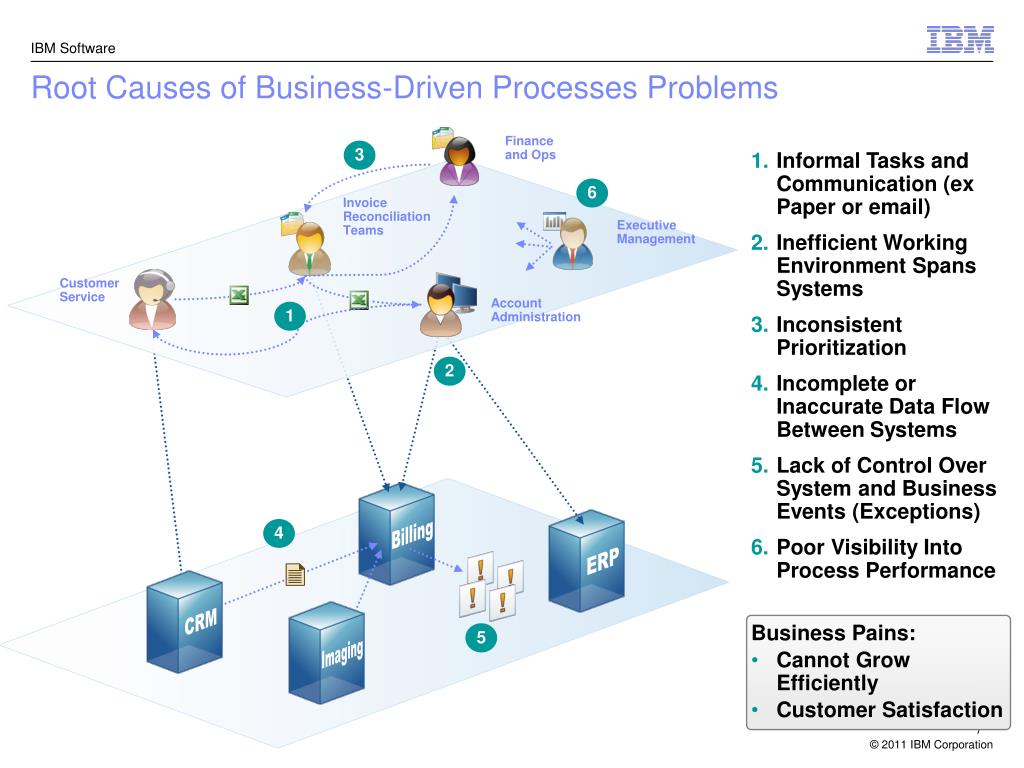 IBM Software

IBM

Root Causes of Business-Driven Processes Problems

3

Finance and Ops

6

Invoice Reconciliation Teams

Executive Management

Customer Service

1

Account Administration

2

4

Billing

ERP

CRM

Imaging

5

1. Informal Tasks and Communication (ex Paper or email)

2. Inefficient Working Environment Spans Systems

3. Inconsistent Prioritization

4. Incomplete or Inaccurate Data Flow Between Systems

5. Lack of Control Over System and Business Events (Exceptions)

6. Poor Visibility Into Process Performance

Business Pains:
• Cannot Grow Efficiently
• Customer Satisfaction

© 2011 IBM Corporation